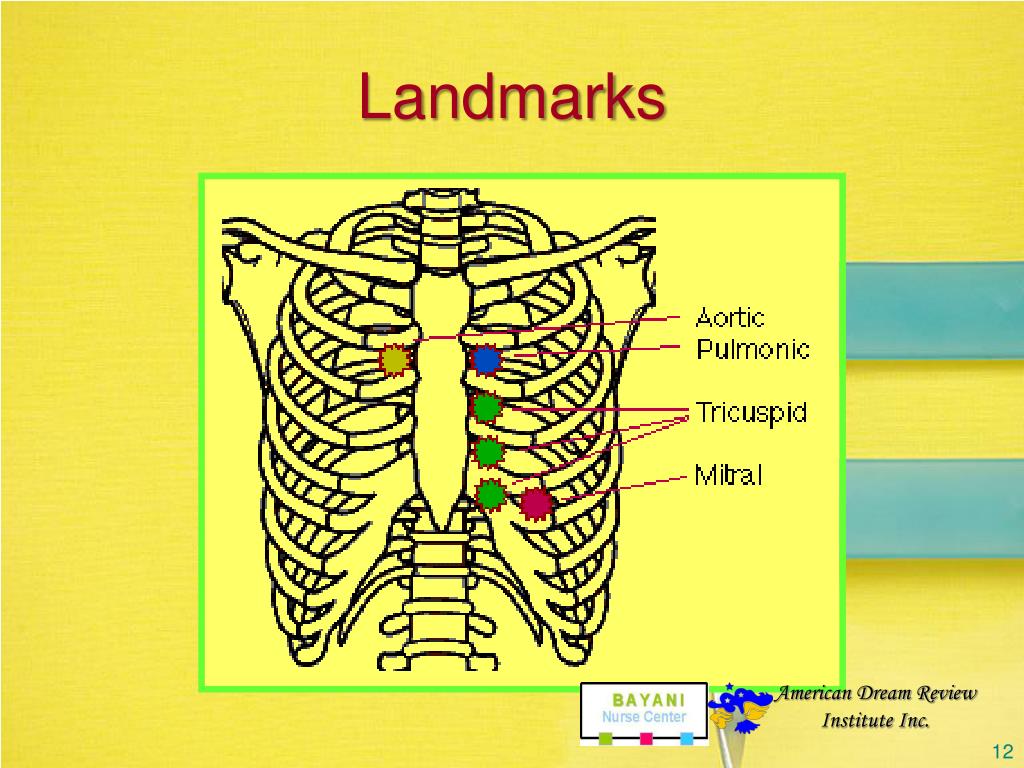 Landmarks

Aortic
Pulmonic
Tricuspid
Mitral

BAYANI
Nurse Center

American Dream Review Institute Inc.

12